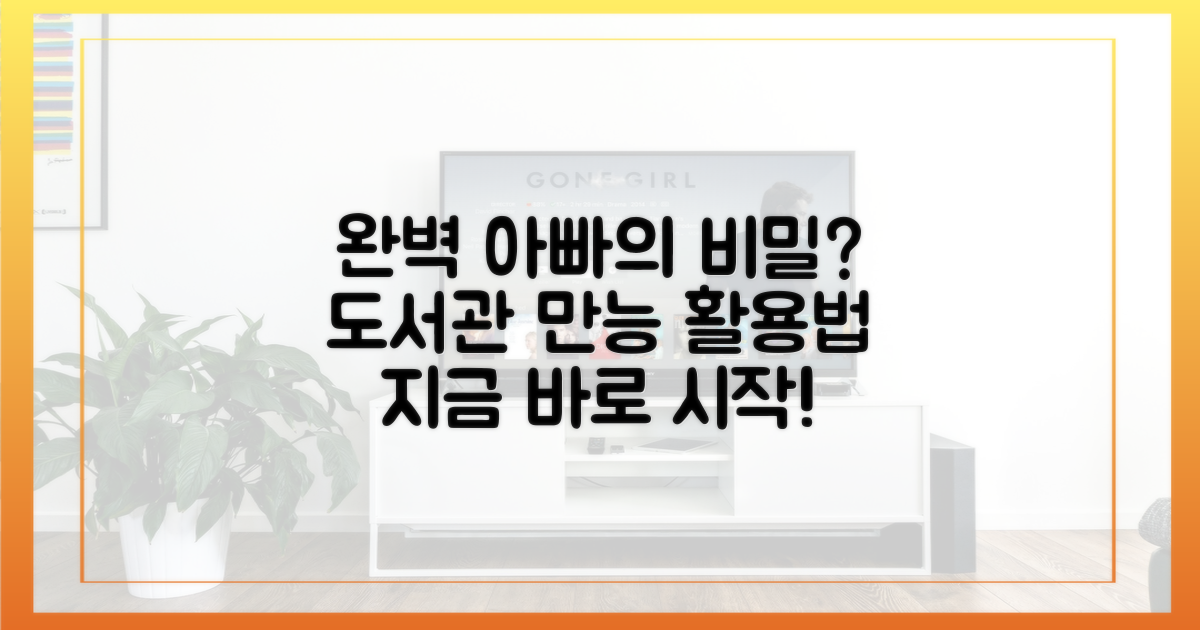 GONE GIRL

완벽 아빠의 비밀?
도서관 만능 활용법
지금 바로 시작!